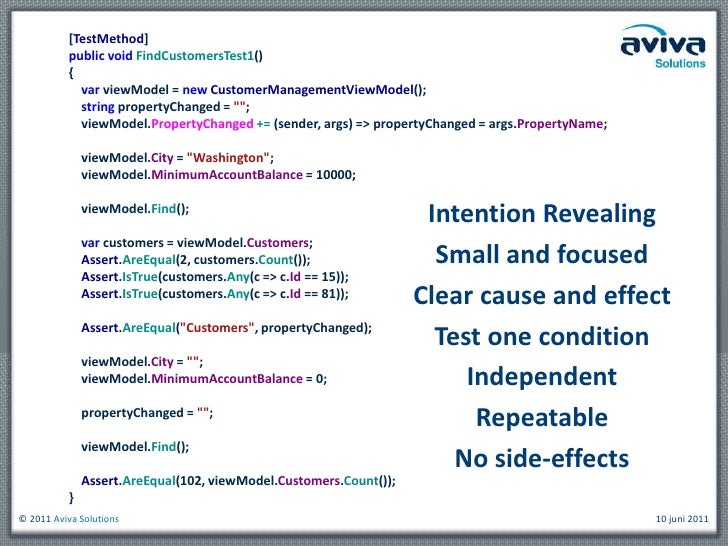 aviva
Solutions

[TestMethod]
public void FindCustomersTest1()
{
var viewModel = new CustomerManagementViewModel();
string propertyChanged = "";
viewModel.PropertyChanged += (sender, args) => propertyChanged = args.PropertyName;

viewModel.City = "Washington";
viewModel.MinimumAccountBalance = 10000;

viewModel.Find();

var customers = viewModel.Customers;
Assert.AreEqual(2, customers.Count());
Assert.IsTrue(customers.Any(c => c.Id == 15));
Assert.IsTrue(customers.Any(c => c.Id == 81));

Assert.AreEqual("Customers", propertyChanged);

viewModel.City = "";
viewModel.MinimumAccountBalance = 0;

propertyChanged = "";

viewModel.Find();

Assert.AreEqual(102, viewModel.Customers.Count());
}

Intention Revealing
Small and focused
Clear cause and effect
Test one condition
Independent
Repeatable
No side-effects

© 2011 Aviva Solutions

10 juni 2011